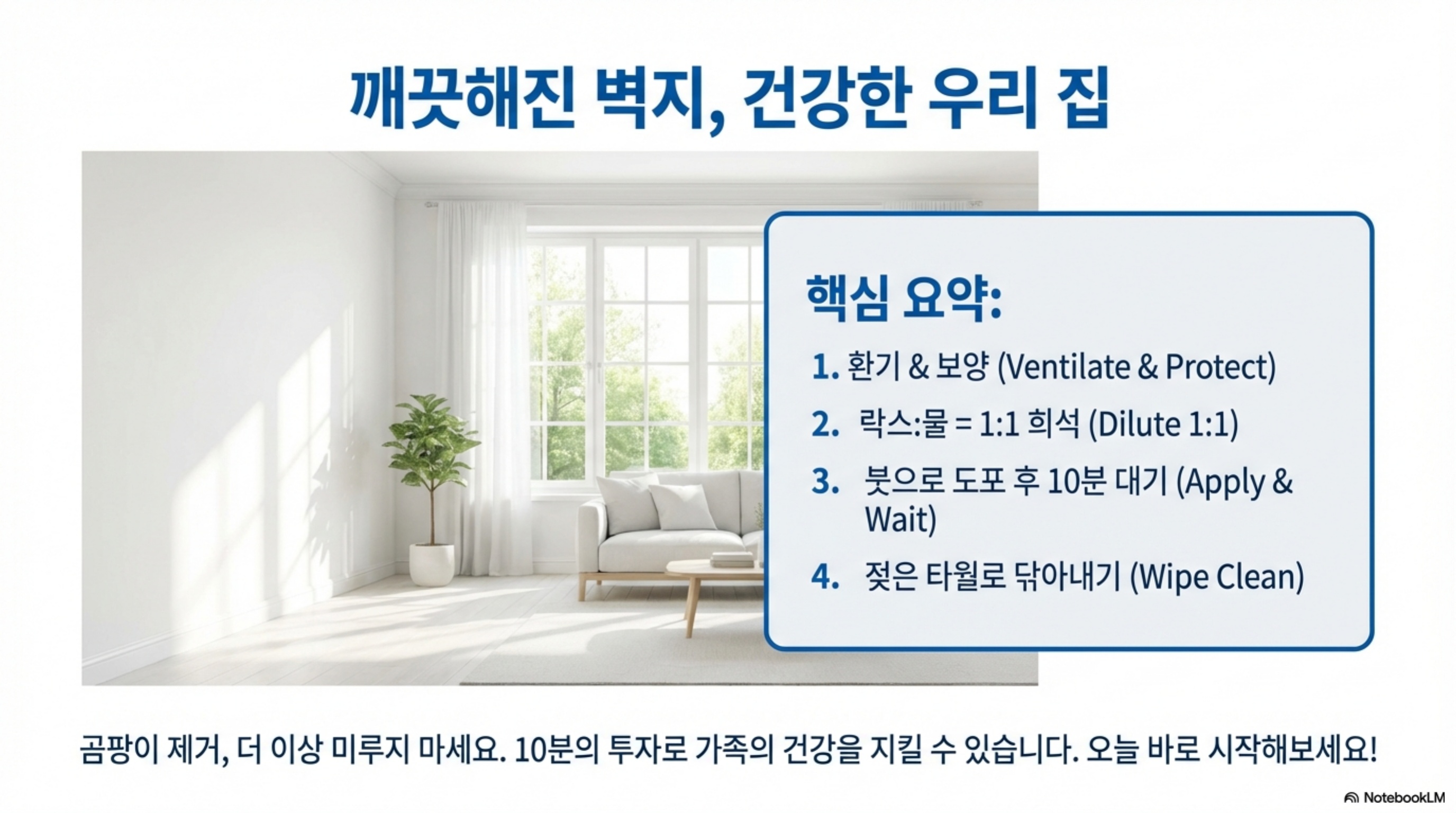 깨끗해진 벽지, 건강한 우리 집

핵심 요약:

1. 환기 & 보양 (Ventilate & Protect)
2. 락스:물 = 1:1 희석 (Dilute 1:1)
3. 붓으로 도포 후 10분 대기 (Apply & Wait)
4. 젖은 타월로 닦아내기 (Wipe Clean)

곰팡이 제거, 더 이상 미루지 마세요. 10분의 투자로 가족의 건강을 지킬 수 있습니다. 오늘 바로 시작해보세요!

NotebookLM